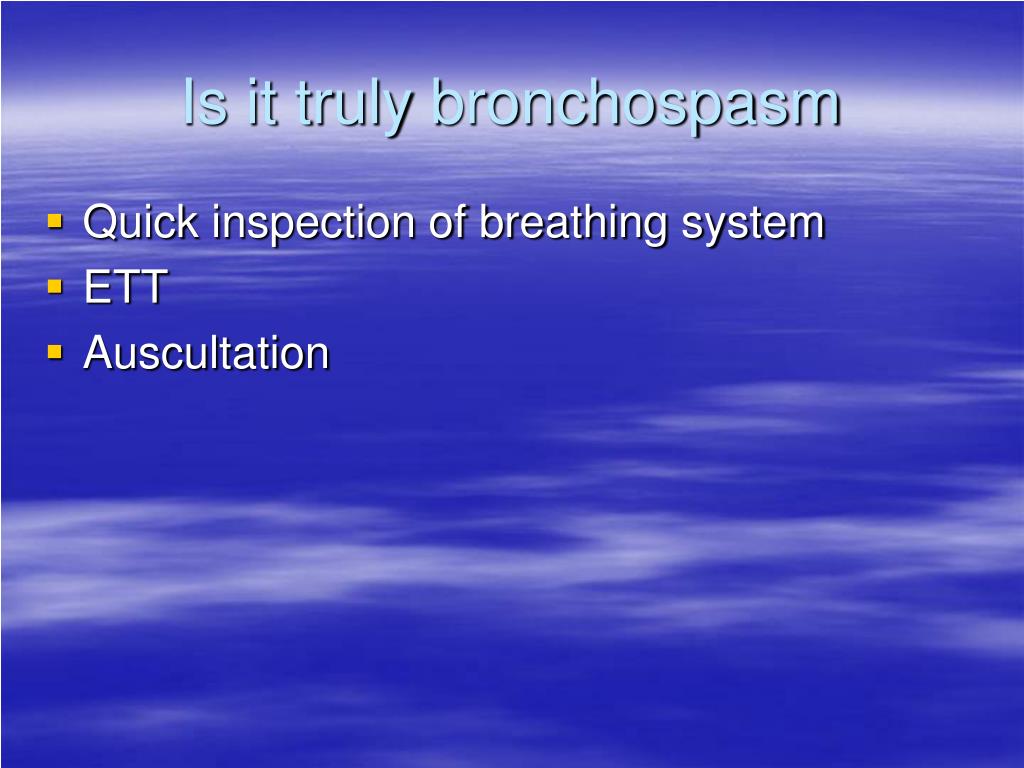 Is it truly bronchospasm

- Quick inspection of breathing system
- ETT
- Auscultation